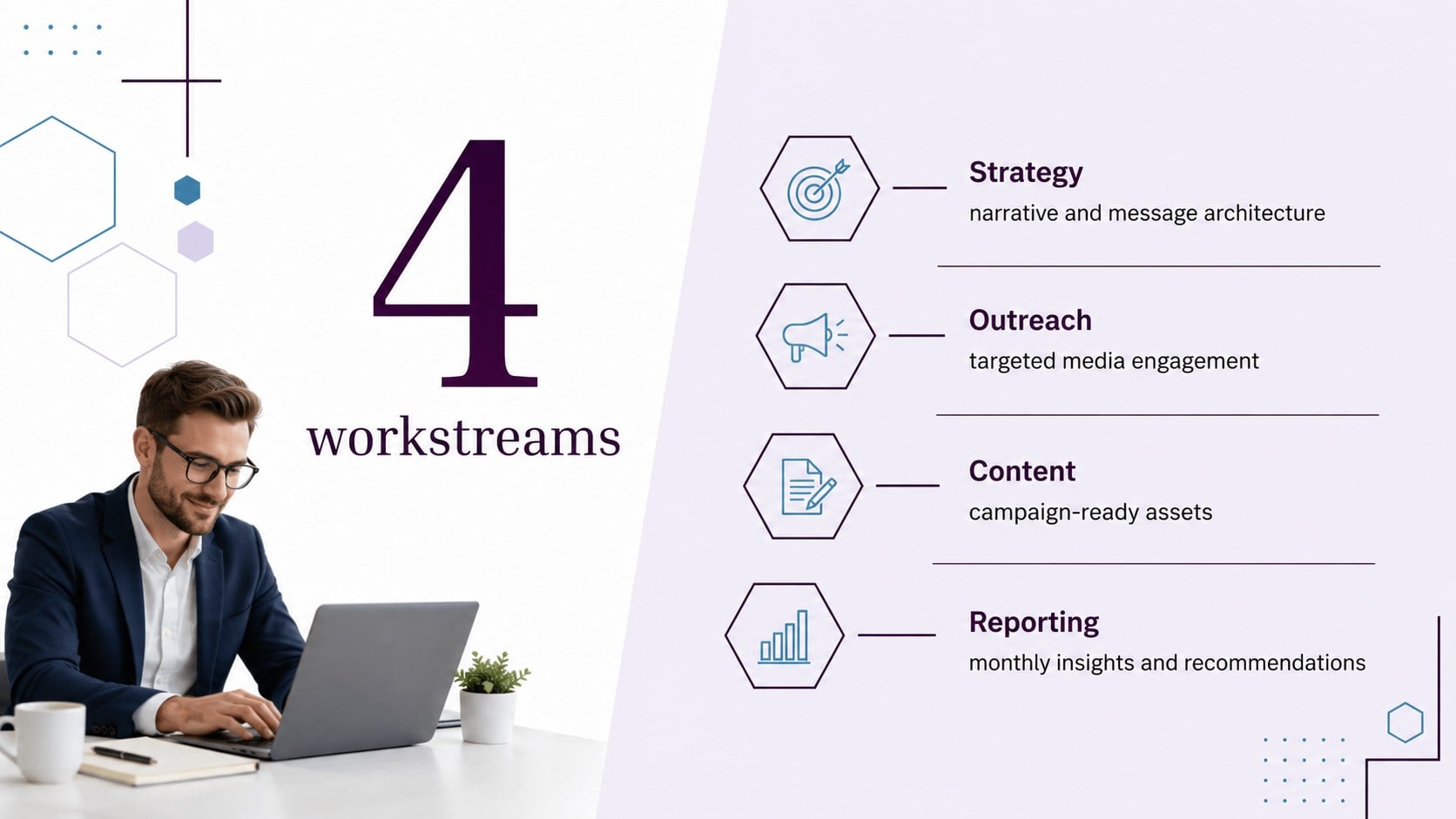 4
workstreams

Strategy
narrative and message architecture

Outreach
targeted media engagement

Content
campaign-ready assets

Reporting
monthly insights and recommendations